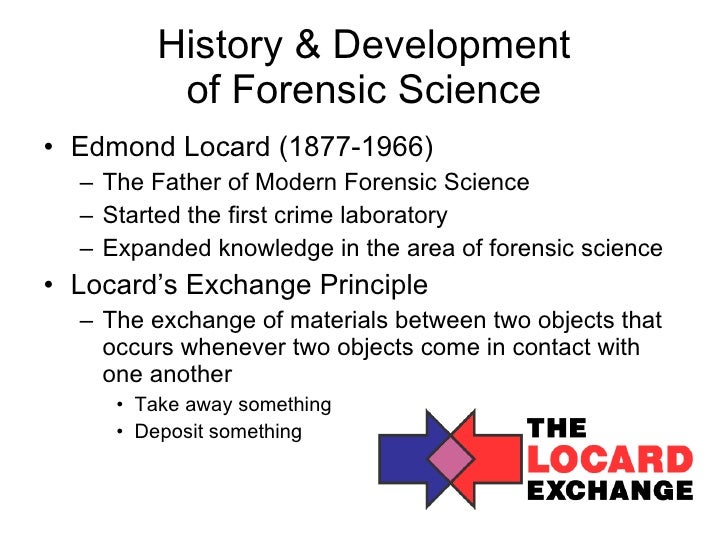 History & Development of Forensic Science

• Edmond Locard (1877-1966)
– The Father of Modern Forensic Science
– Started the first crime laboratory
– Expanded knowledge in the area of forensic science

• Locard's Exchange Principle
– The exchange of materials between two objects that occurs whenever two objects come in contact with one another
• Take away something
• Deposit something

THE LOCARD EXCHANGE